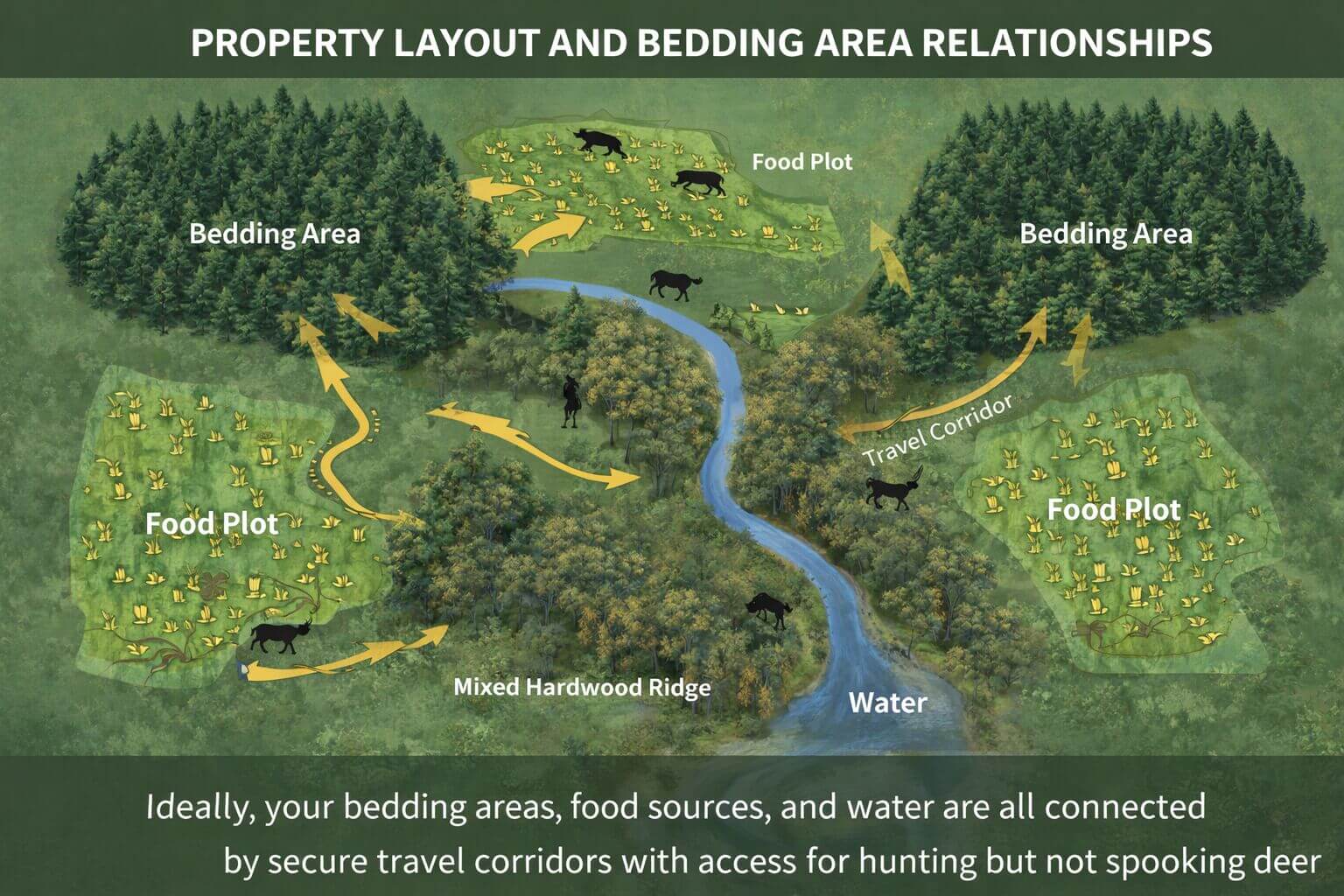 PROPERTY LAYOUT AND BEDDING AREA RELATIONSHIPS

Food Plot

Bedding Area

Bedding Area

Travel Corridor

Food Plot

Food Plot

Mixed Hardwood Ridge

Water

Ideally, your bedding areas, food sources, and water are all connected by secure travel corridors with access for hunting but not spooking deer